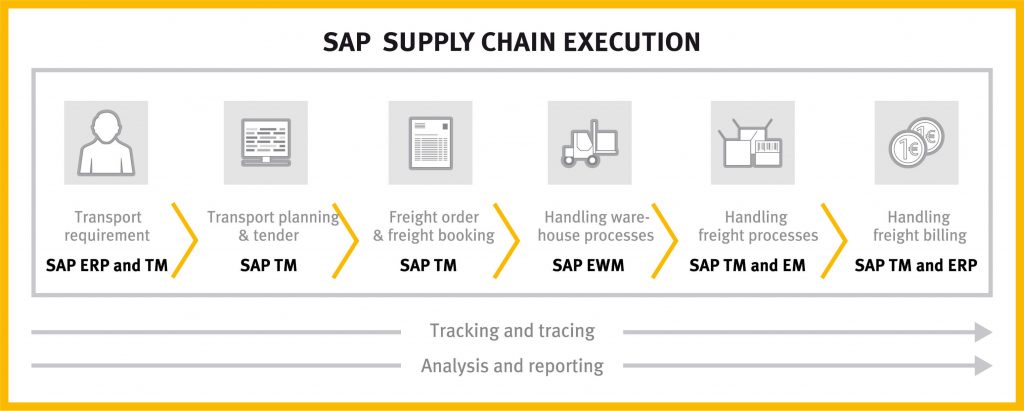 SAP SUPPLY CHAIN EXECUTION

Transport requirement
SAP ERP and TM

Transport planning & tender
SAP TM

Freight order & freight booking
SAP TM

Handling warehouse processes
SAP EWM

Handling freight processes
SAP TM and EM

Handling freight billing
SAP TM and ERP

1€

1€

Tracking and tracing

Analysis and reporting